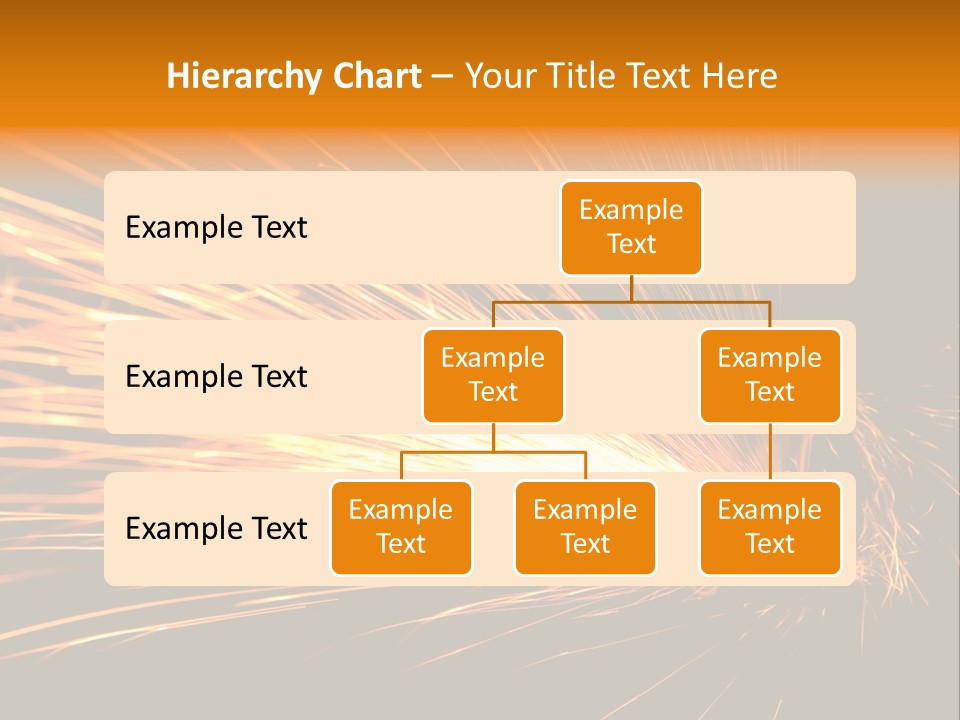 Hierarchy Chart – Your Title Text Here

Example Text

Example Text

Example Text

Example Text

Example Text

Example Text

Example Text

Example Text

Example Text